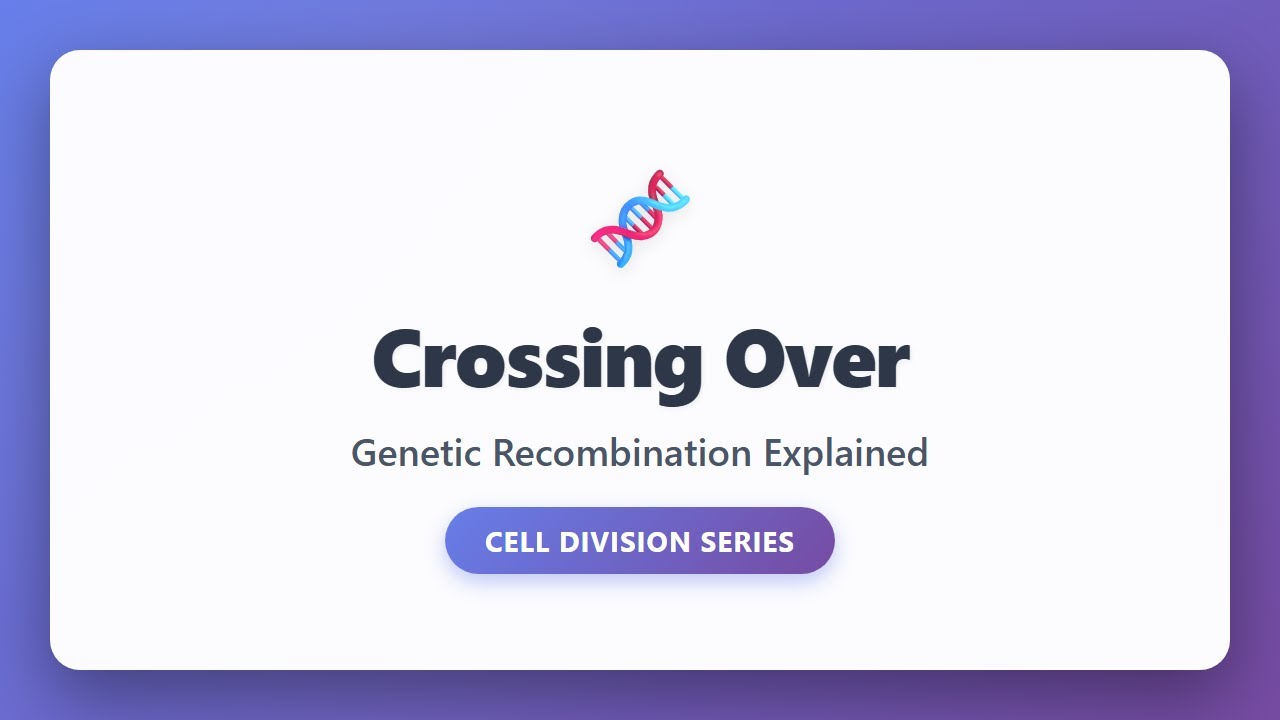 Crossing Over

Genetic Recombination Explained

CELL DIVISION SERIES